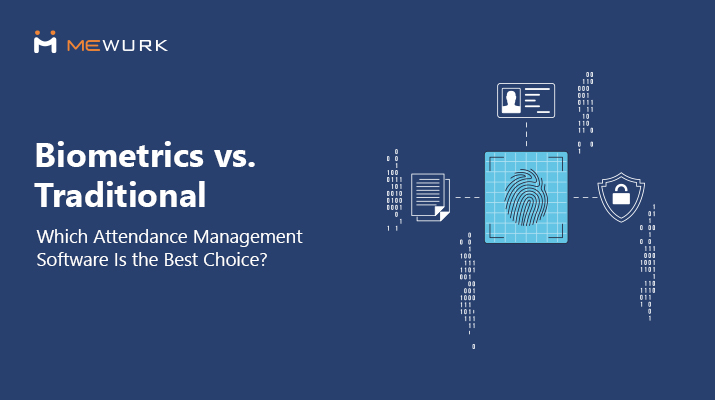 MEWURK

Biometrics vs. Traditional

Which Attendance Management Software Is the Best Choice?